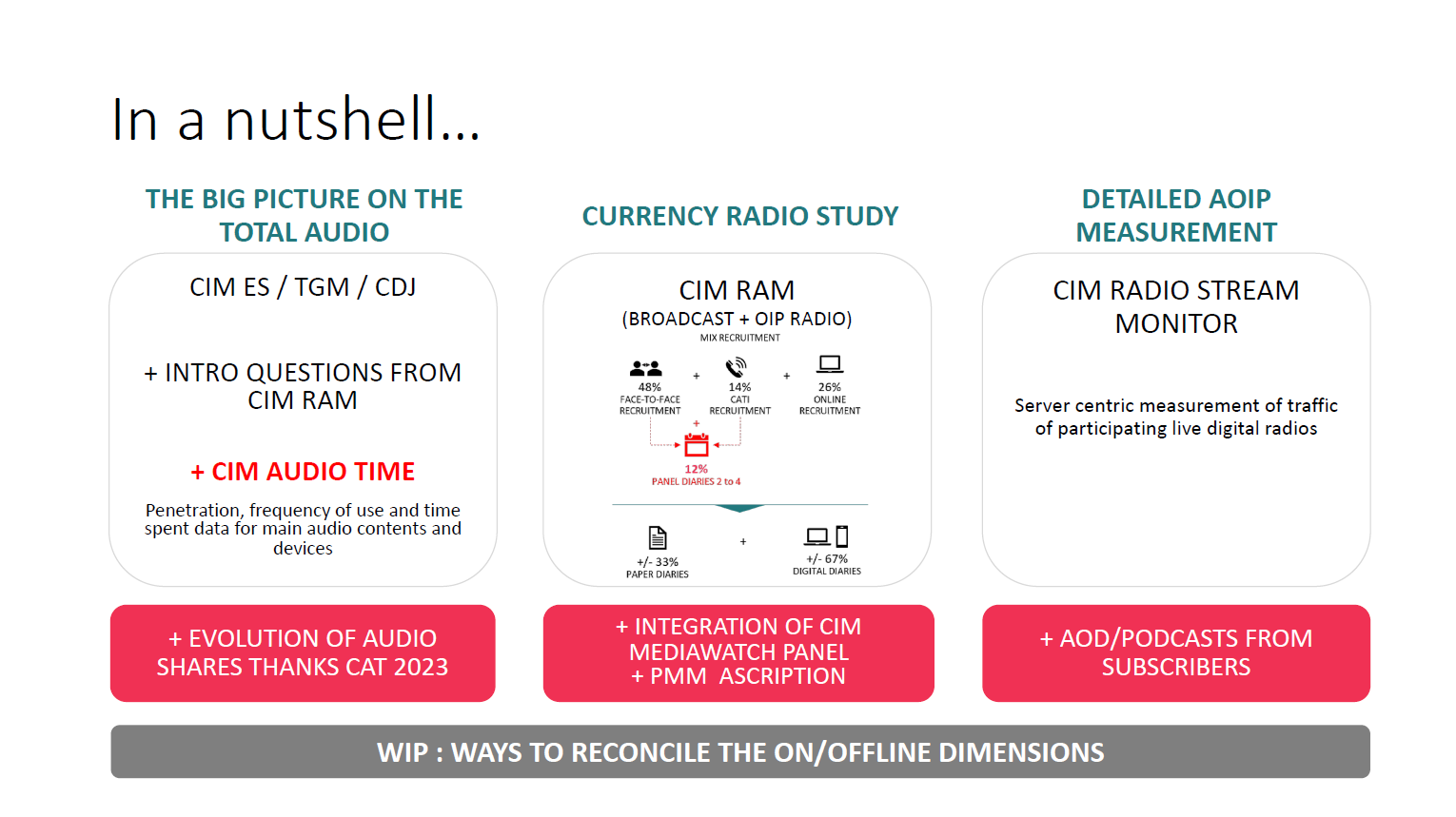 In a nutshell…

THE BIG PICTURE ON THE TOTAL AUDIO

CIM ES / TGM / CDJ

+ INTRO QUESTIONS FROM CIM RAM

+ CIM AUDIO TIME

Penetration, frequency of use and time spent data for main audio contents and devices

+ EVOLUTION OF AUDIO SHARES THANKS CAT 2023

CURRENCY RADIO STUDY

CIM RAM
(BROADCAST + OIP RADIO)
MIX RECRUITMENT

48%
FACE-TO-FACE RECRUITMENT
+
14%
CATI RECRUITMENT
+
26%
ONLINE RECRUITMENT
+
12%
PANEL DIARIES 2 to 4

+/- 33%
PAPER DIARIES
+
+/- 67%
DIGITAL DIARIES

+ INTEGRATION OF CIM MEDIAWATCH PANEL
+ PMM ASCRIPTION

DETAILED AOIP MEASUREMENT

CIM RADIO STREAM MONITOR

Server centric measurement of traffic of participating live digital radios

+ AOD/PODCASTS FROM SUBSCRIBERS

WIP : WAYS TO RECONCILE THE ON/OFFLINE DIMENSIONS